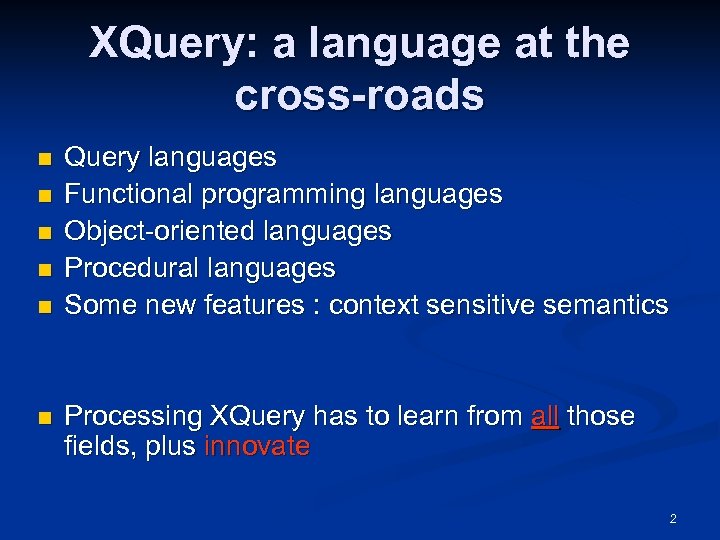 XQuery: a language at the cross-roads

- Query languages
- Functional programming languages
- Object-oriented languages
- Procedural languages
- Some new features : context sensitive semantics

- Processing XQuery has to learn from all those fields, plus innovate

2